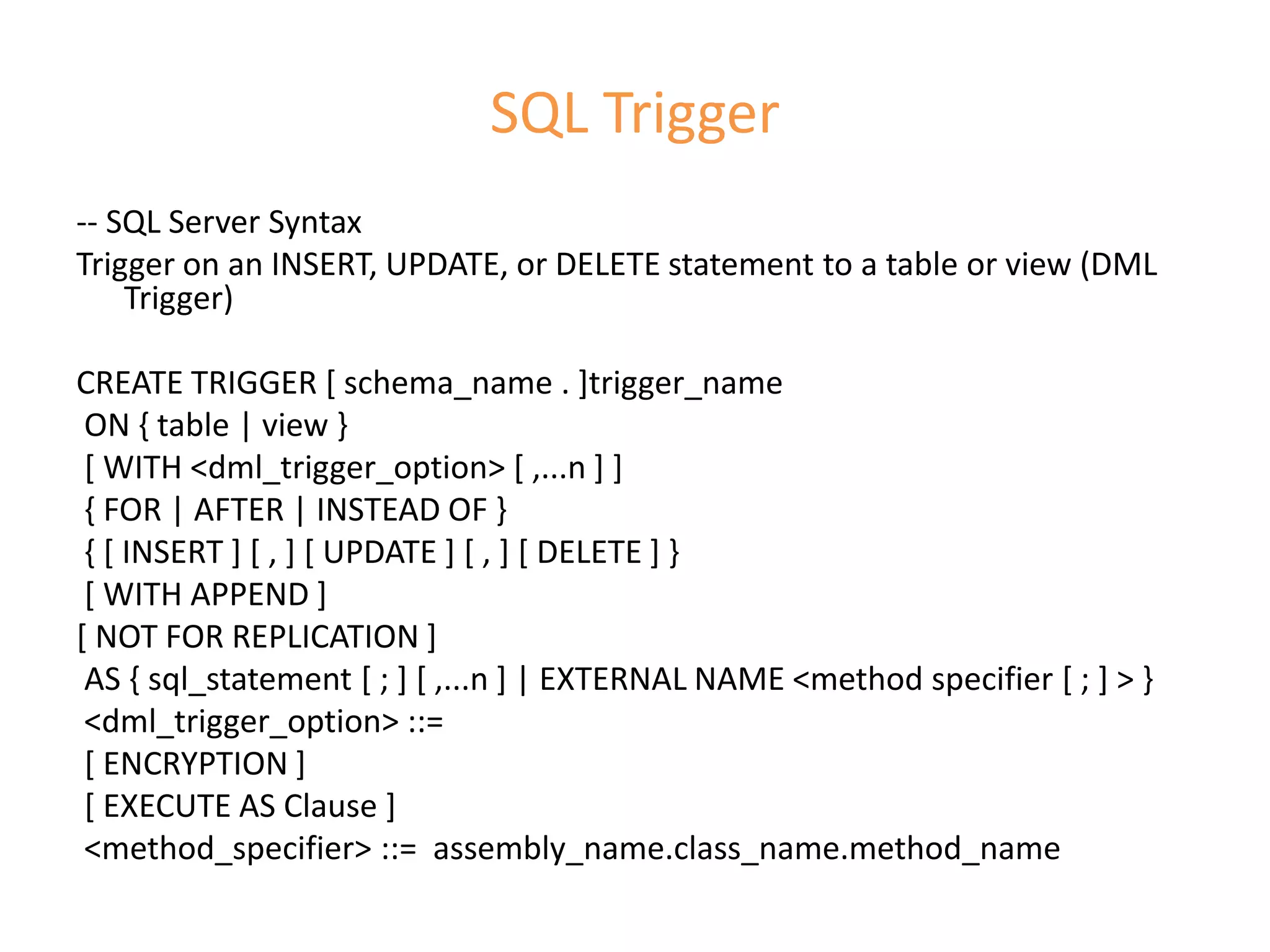 SQL Trigger

-- SQL Server Syntax
Trigger on an INSERT, UPDATE, or DELETE statement to a table or view (DML Trigger)

CREATE TRIGGER [ schema_name . ]trigger_name
ON { table | view }
[ WITH <dml_trigger_option> [ ,...n ] ]
{ FOR | AFTER | INSTEAD OF }
{ [ INSERT ] [ , ] [ UPDATE ] [ , ] [ DELETE ] }
[ WITH APPEND ]
[ NOT FOR REPLICATION ]
AS { sql_statement [ ; ] [ ,...n ] | EXTERNAL NAME <method specifier [ ; ] > }
<dml_trigger_option> ::=
[ ENCRYPTION ]
[ EXECUTE AS Clause ]
<method_specifier> ::= assembly_name.class_name.method_name